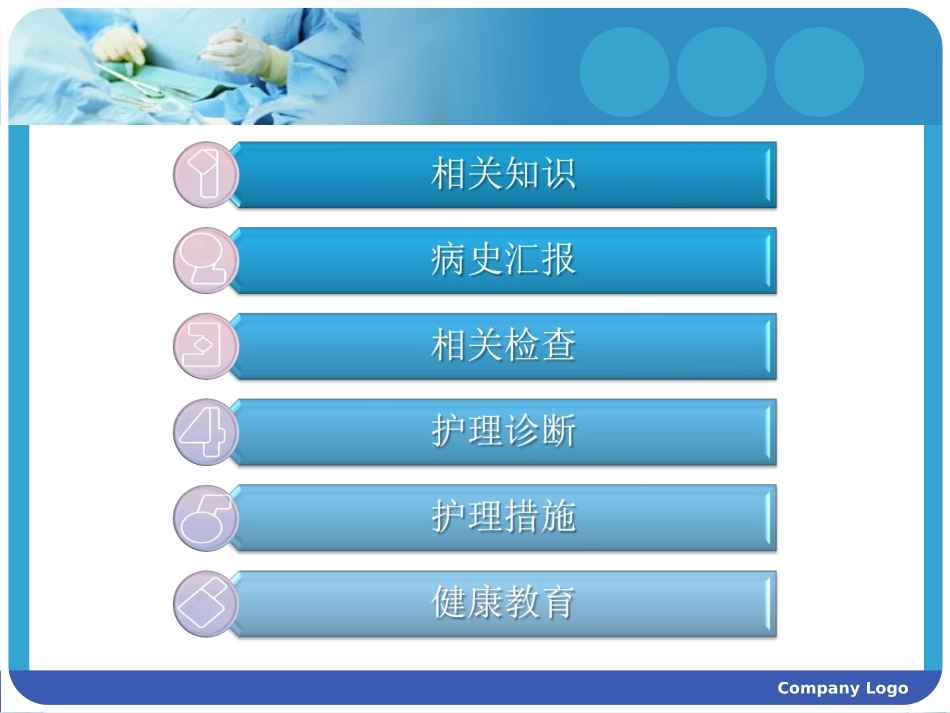 1 相关知识

2 病史汇报

3 相关检查

4 护理诊断

5 护理措施

6 健康教育

Company Logo